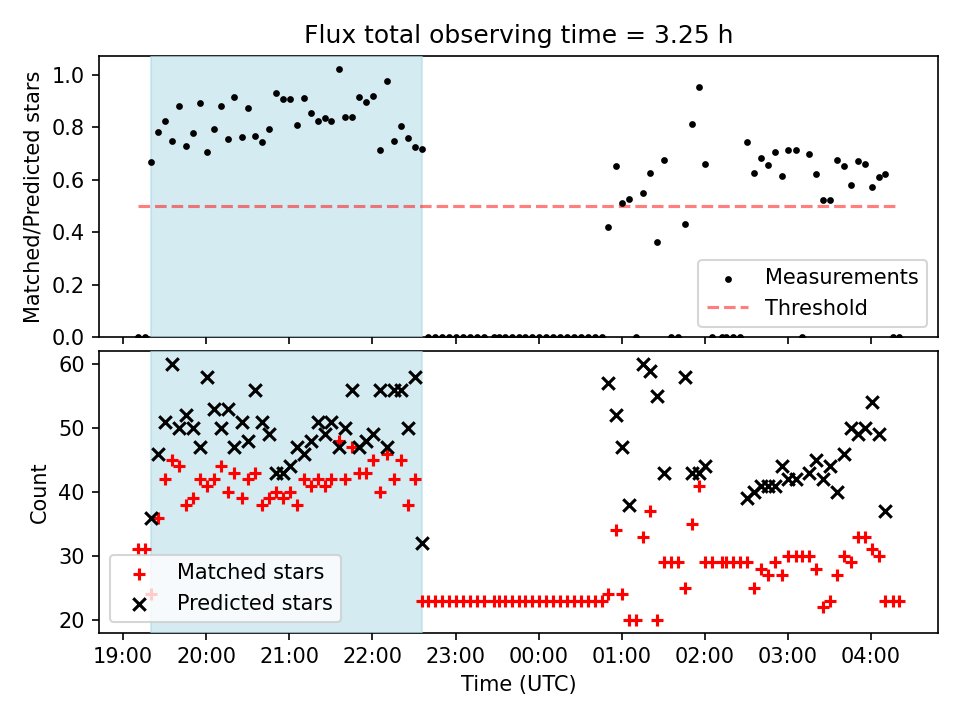 Flux total observing time = 3.25 h

Matched/Predicted stars

1.0
0.8
0.6
0.4
0.2
0.0

Measurements
Threshold

Count

60
50
40
30
20

Matched stars
Predicted stars

19:00 20:00 21:00 22:00 23:00 00:00 01:00 02:00 03:00 04:00

Time (UTC)